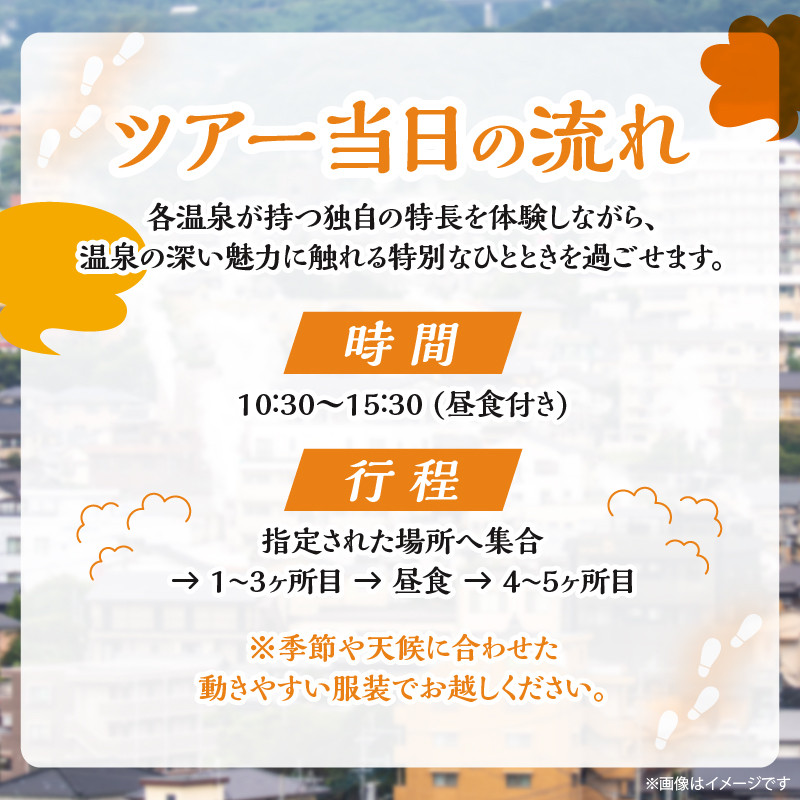 ツアー当日の流れ

各温泉が持つ独自の特長を体験しながら、
温泉の深い魅力に触れる特別なひとときを過ごせます。

時間

10:30〜15:30 (昼食付き)

行程

指定された場所へ集合
→ 1~3ヶ所目 → 昼食 → 4~5ヶ所目

※季節や天候に合わせた
動きやすい服装でお越しください。

※画像はイメージです